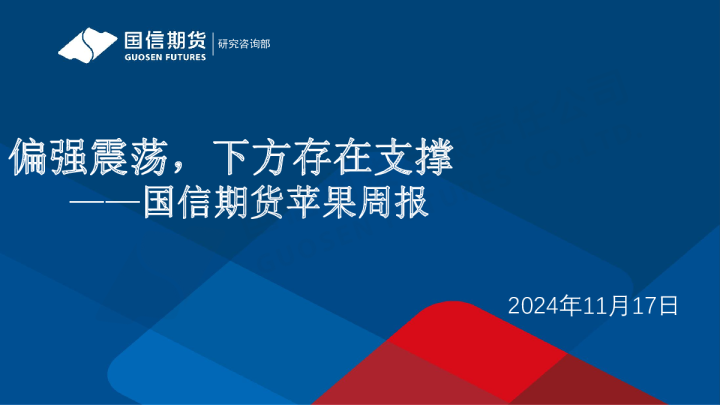 国信期货
GUOSEN FUTURES
研究咨询部

偏强震荡，下方存在支撑
——国信期货苹果周报

2024年11月17日